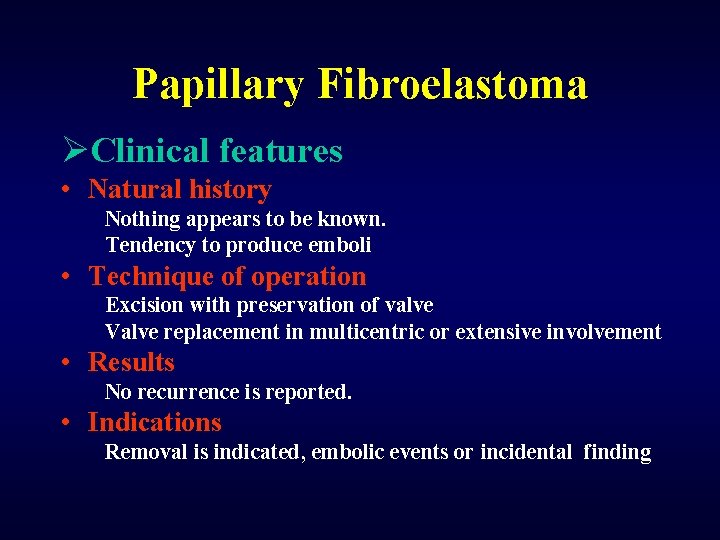 Papillary Fibroelastoma

➢Clinical features

• Natural history
Nothing appears to be known.
Tendency to produce emboli

• Technique of operation
Excision with preservation of valve
Valve replacement in multicentric or extensive involvement

• Results
No recurrence is reported.

• Indications
Removal is indicated, embolic events or incidental finding